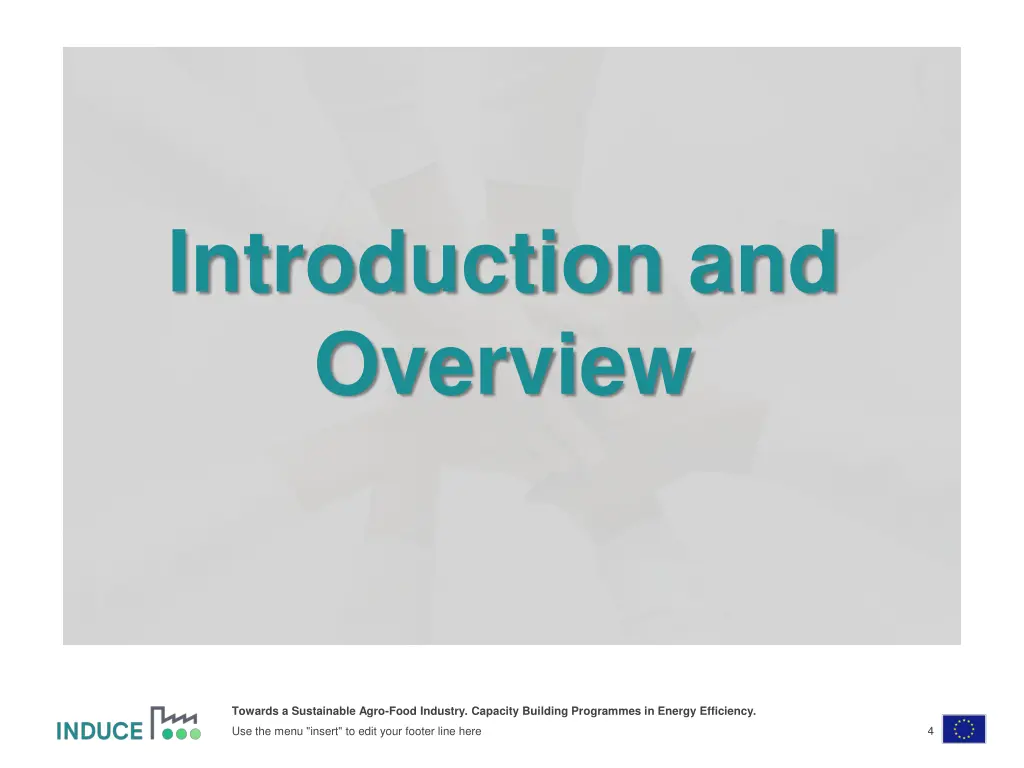 Introduction and Overview

INDUCE

Towards a Sustainable Agro-Food Industry. Capacity Building Programmes in Energy Efficiency.

Use the menu "insert" to edit your footer line here

4